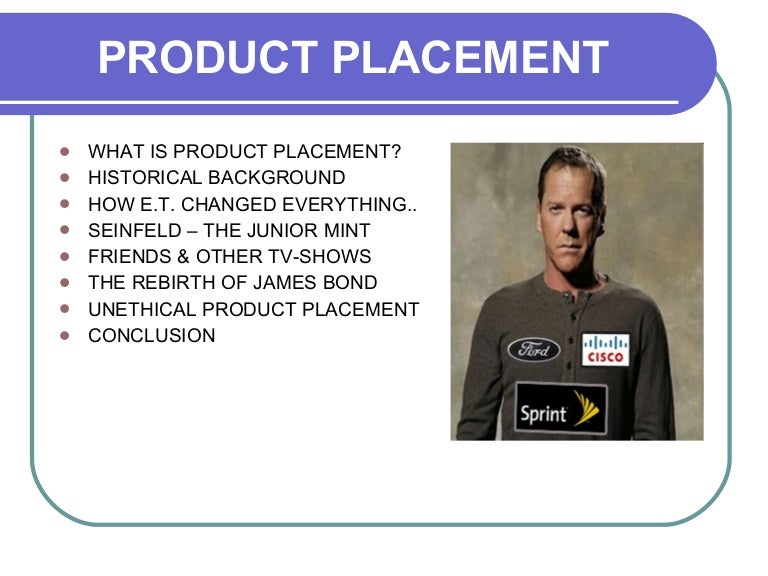 PRODUCT PLACEMENT

- WHAT IS PRODUCT PLACEMENT?
- HISTORICAL BACKGROUND
- HOW E.T. CHANGED EVERYTHING..
- SEINFELD – THE JUNIOR MINT
- FRIENDS & OTHER TV-SHOWS
- THE REBIRTH OF JAMES BOND
- UNETHICAL PRODUCT PLACEMENT
- CONCLUSION

Ford
CISCO
Sprint